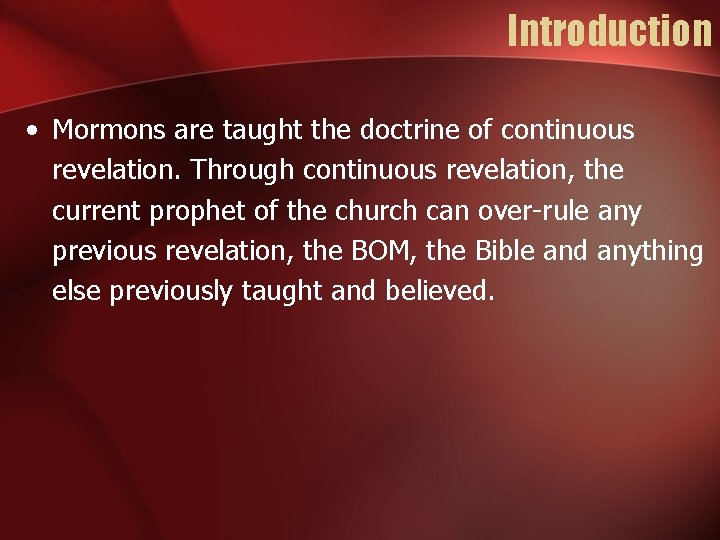 Introduction

• Mormons are taught the doctrine of continuous revelation. Through continuous revelation, the current prophet of the church can over-rule any previous revelation, the BOM, the Bible and anything else previously taught and believed.